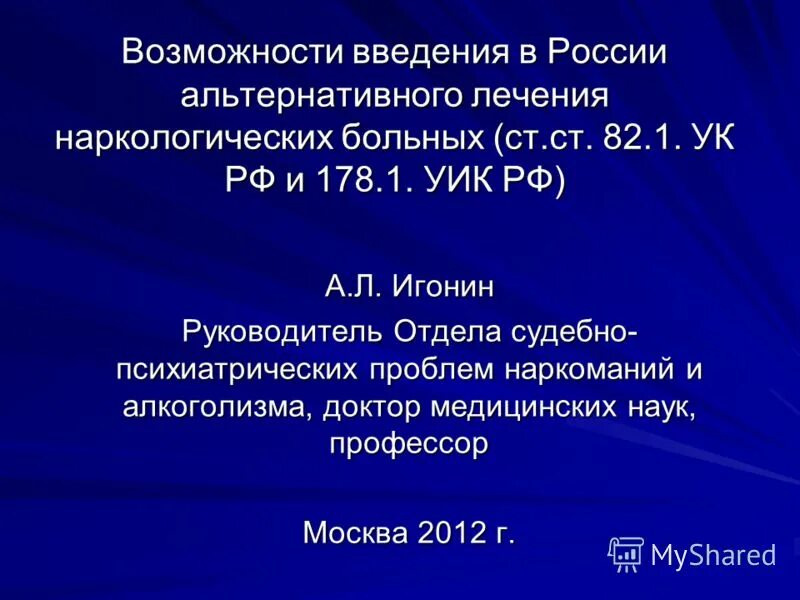 Возможности введения в России альтернативного лечения наркологических больных (ст.ст. 82.1. УК РФ и 178.1. УИК РФ)

А.Л. Игонин

Руководитель Отдела судебно-психиатрических проблем наркоманий и алкоголизма, доктор медицинских наук, профессор

Москва 2012 г.

MyShared